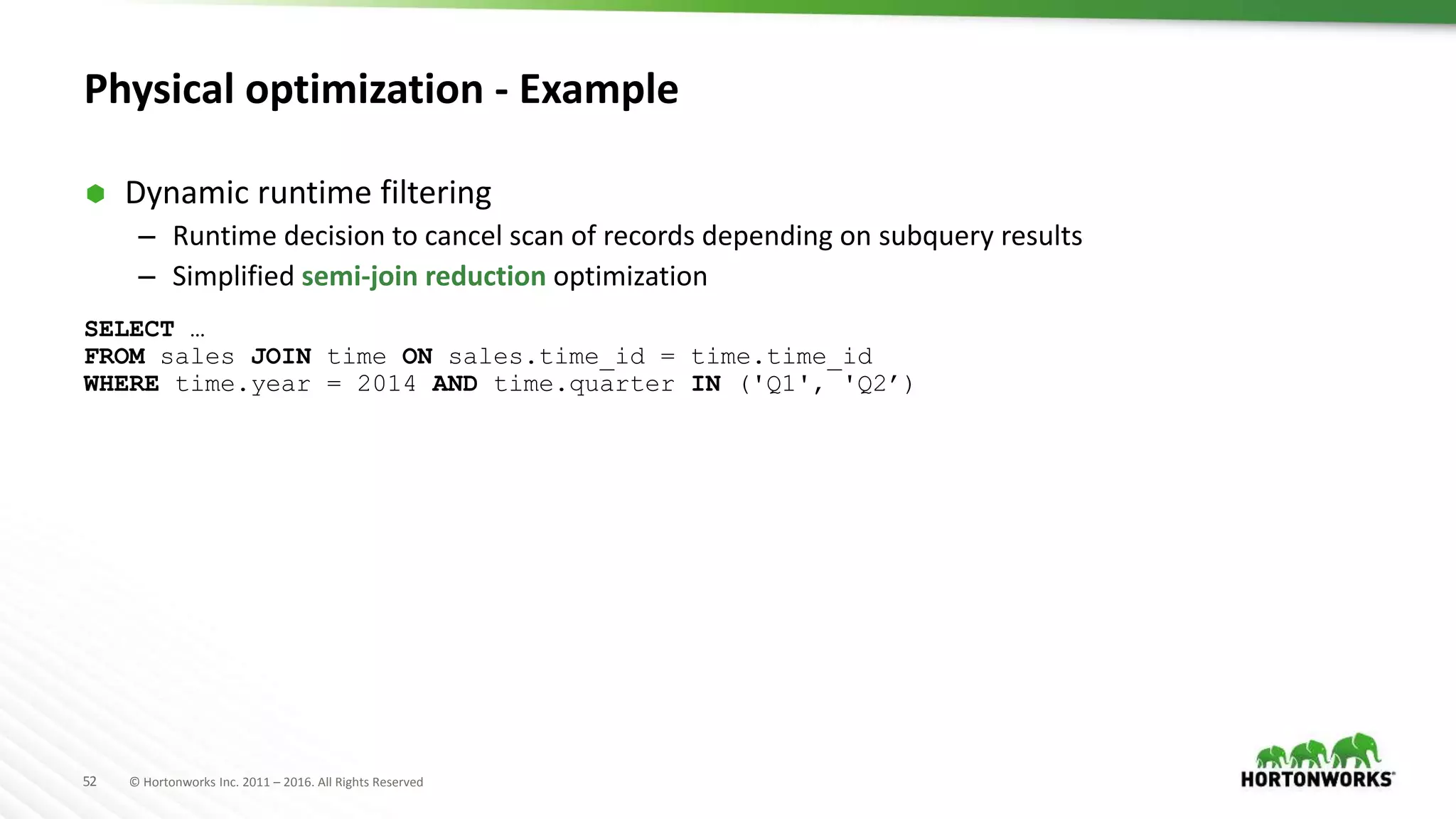 Physical optimization - Example

Dynamic runtime filtering

– Runtime decision to cancel scan of records depending on subquery results

– Simplified semi-join reduction optimization

SELECT …
FROM sales JOIN time ON sales.time_id = time.time_id
WHERE time.year = 2014 AND time.quarter IN ('Q1', 'Q2’)

52 © Hortonworks Inc. 2011 – 2016. All Rights Reserved

HORTONWORKS